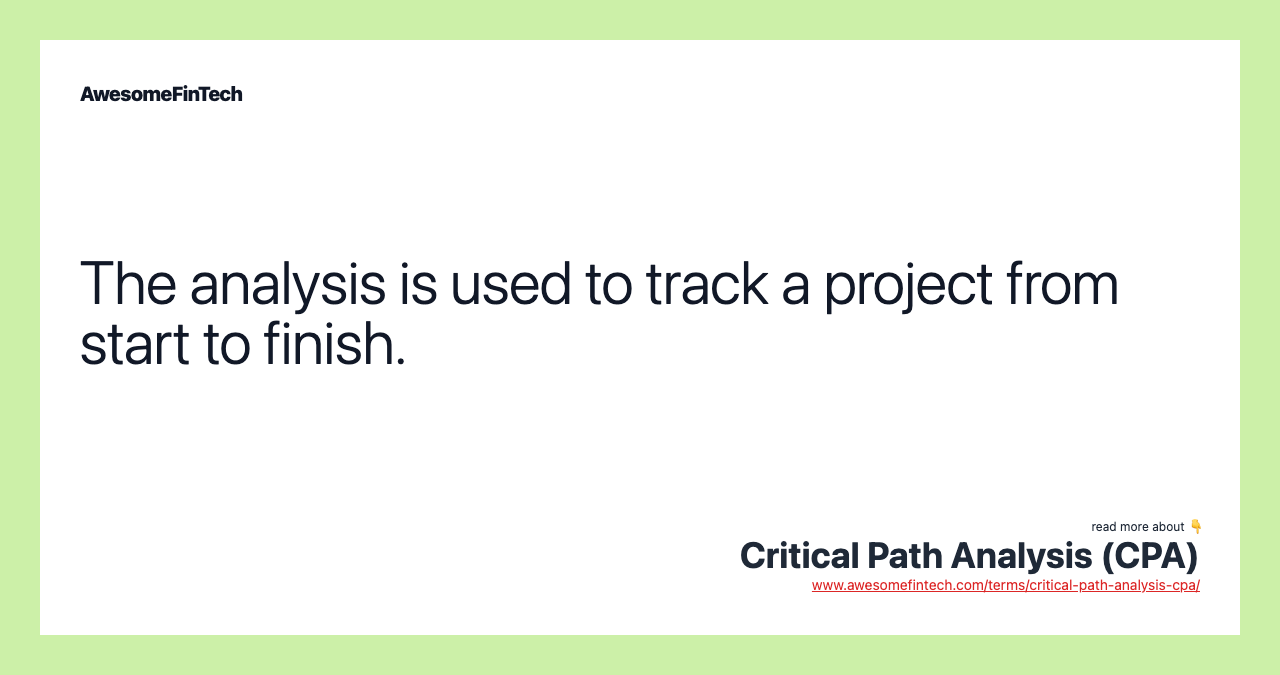 AwesomeFinTech

The analysis is used to track a project from start to finish.

read more about 👇
Critical Path Analysis (CPA)
www.awesomefintech.com/terms/critical-path-analysis-cpa/